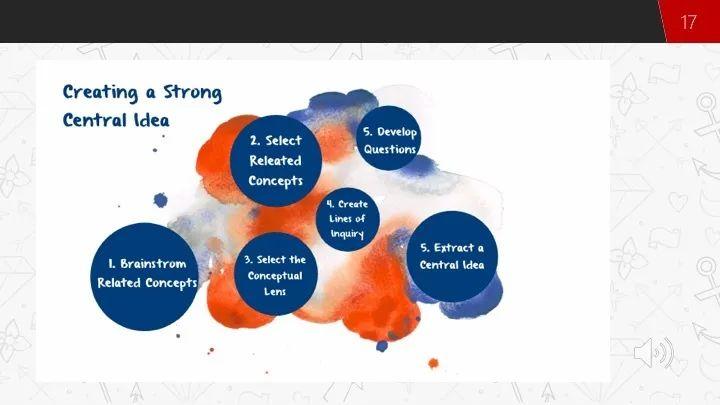 17

Creating a Strong Central Idea

1. Brainstrom Related Concepts

2. Select Releated Concepts

3. Select the Conceptual Lens

4. Create Lines of Inquiry

5. Develop Questions

5. Extract a Central Idea